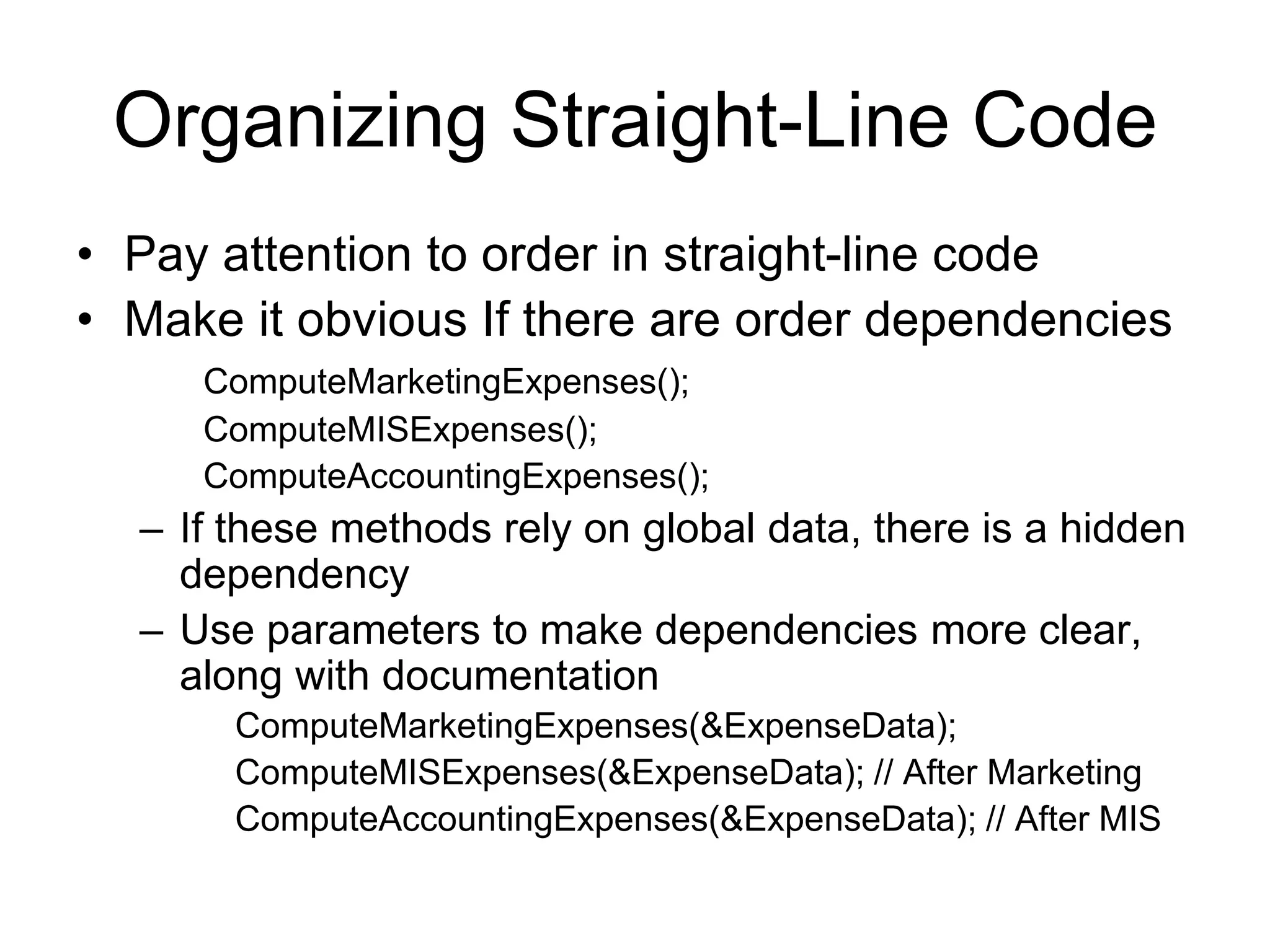 Organizing Straight-Line Code

• Pay attention to order in straight-line code
• Make it obvious If there are order dependencies

ComputeMarketingExpenses();
ComputeMISExpenses();
ComputeAccountingExpenses();

– If these methods rely on global data, there is a hidden dependency
– Use parameters to make dependencies more clear, along with documentation

ComputeMarketingExpenses(&ExpenseData);
ComputeMISExpenses(&ExpenseData); // After Marketing
ComputeAccountingExpenses(&ExpenseData); // After MIS